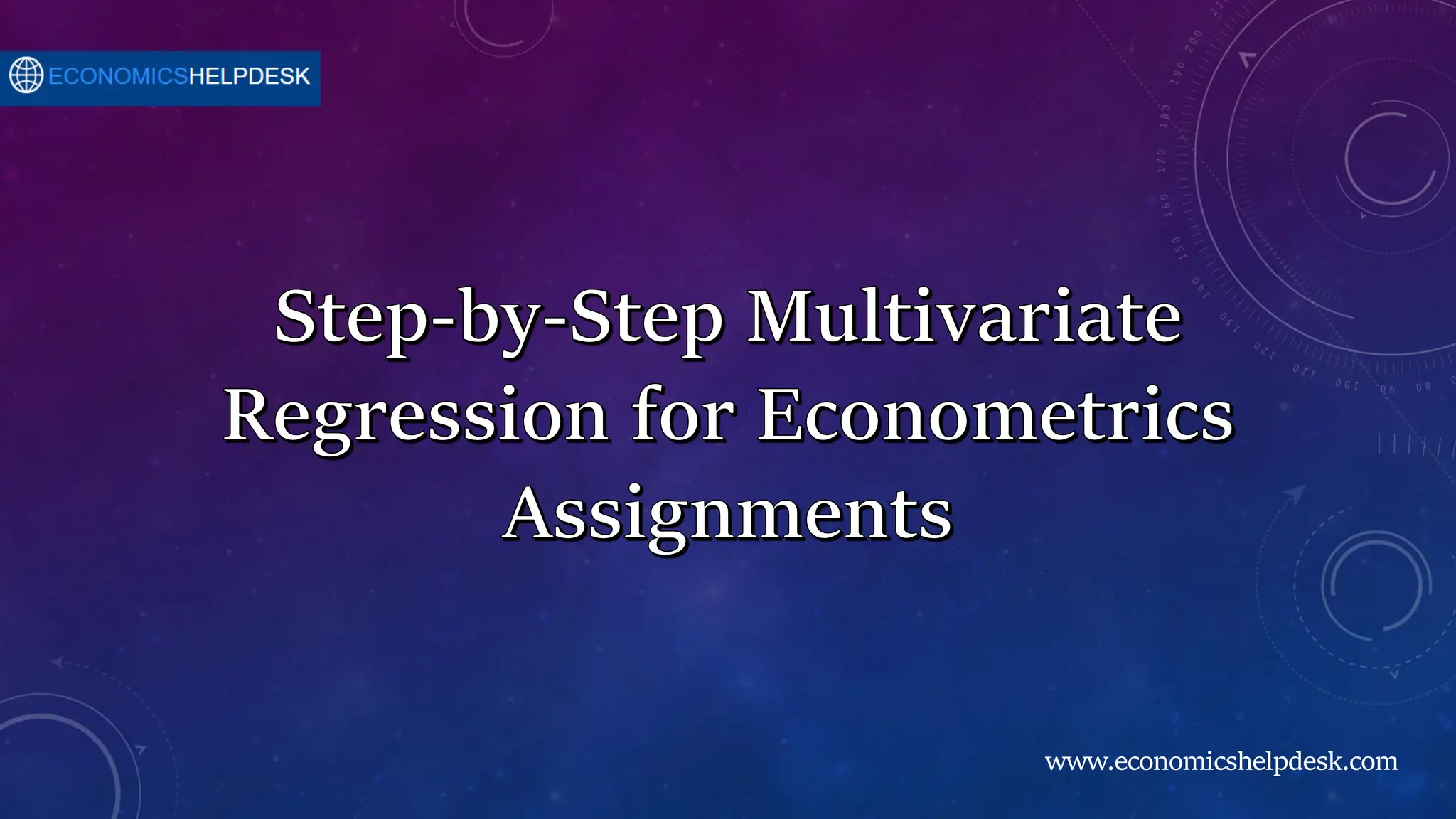 ECONOMICSHELPDESK

Step-by-Step Multivariate Regression for Econometrics Assignments

www.economicshelpdesk.com